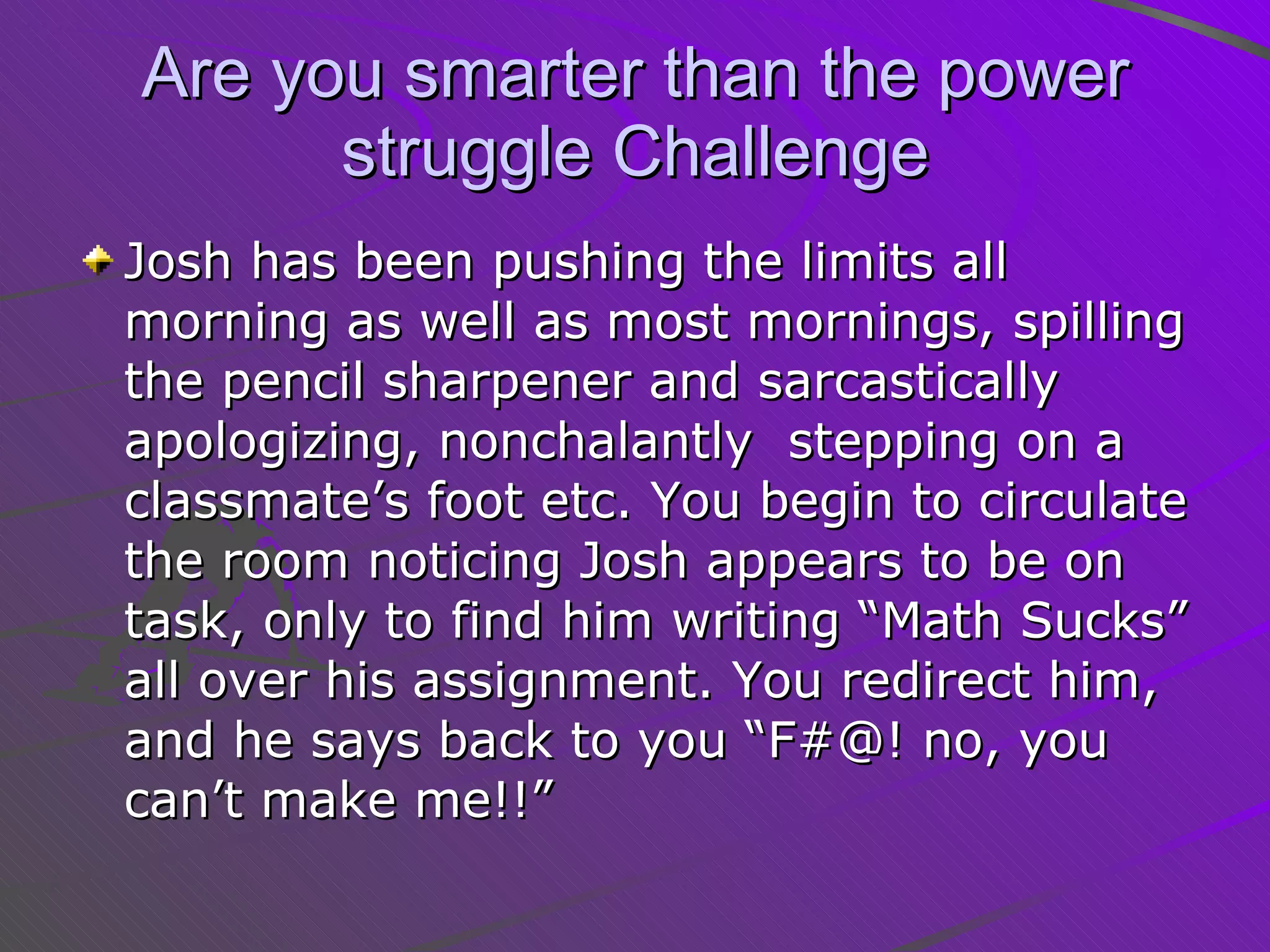 Are you smarter than the power struggle Challenge

Josh has been pushing the limits all morning as well as most mornings, spilling the pencil sharpener and sarcastically apologizing, nonchalantly  stepping on a classmate’s foot etc. You begin to circulate the room noticing Josh appears to be on task, only to find him writing “Math Sucks” all over his assignment. You redirect him, and he says back to you “F#@! no, you can’t make me!!”